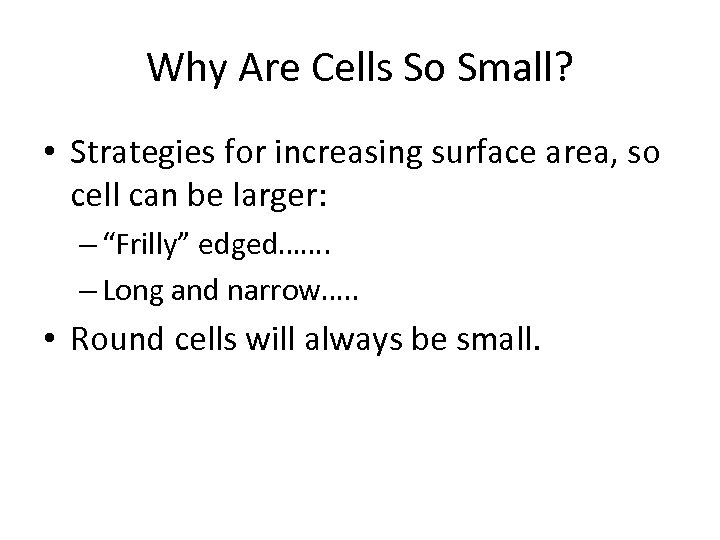 Why Are Cells So Small?

• Strategies for increasing surface area, so cell can be larger:
– “Frilly” edged…….
– Long and narrow…..
• Round cells will always be small.